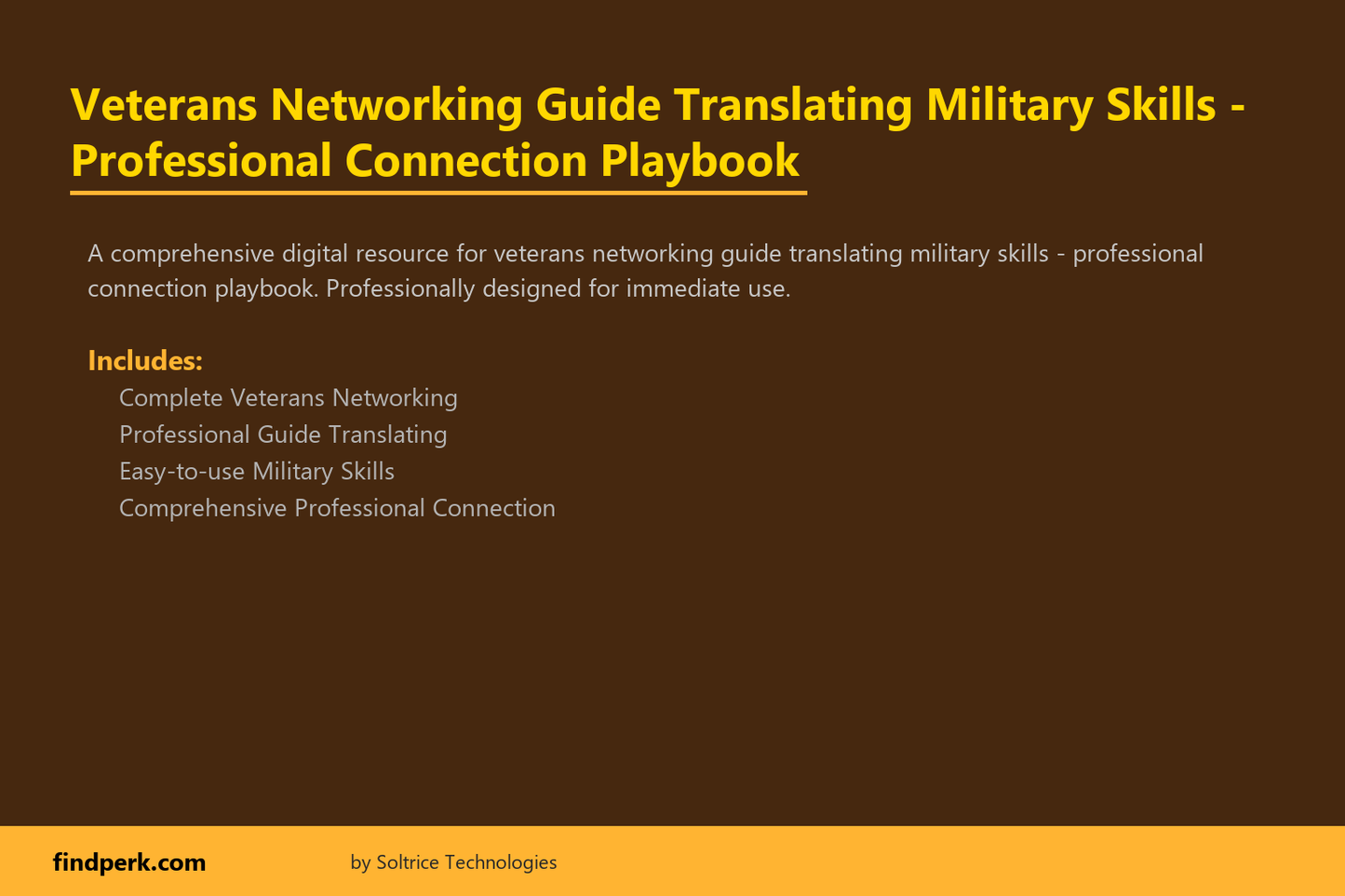 Veterans Networking Guide Translating Military Skills - Professional Connection Playbook

A comprehensive digital resource for veterans networking guide translating military skills - professional connection playbook. Professionally designed for immediate use.

Includes:
Complete Veterans Networking
Professional Guide Translating
Easy-to-use Military Skills
Comprehensive Professional Connection

findperk.com
by Soltrice Technologies